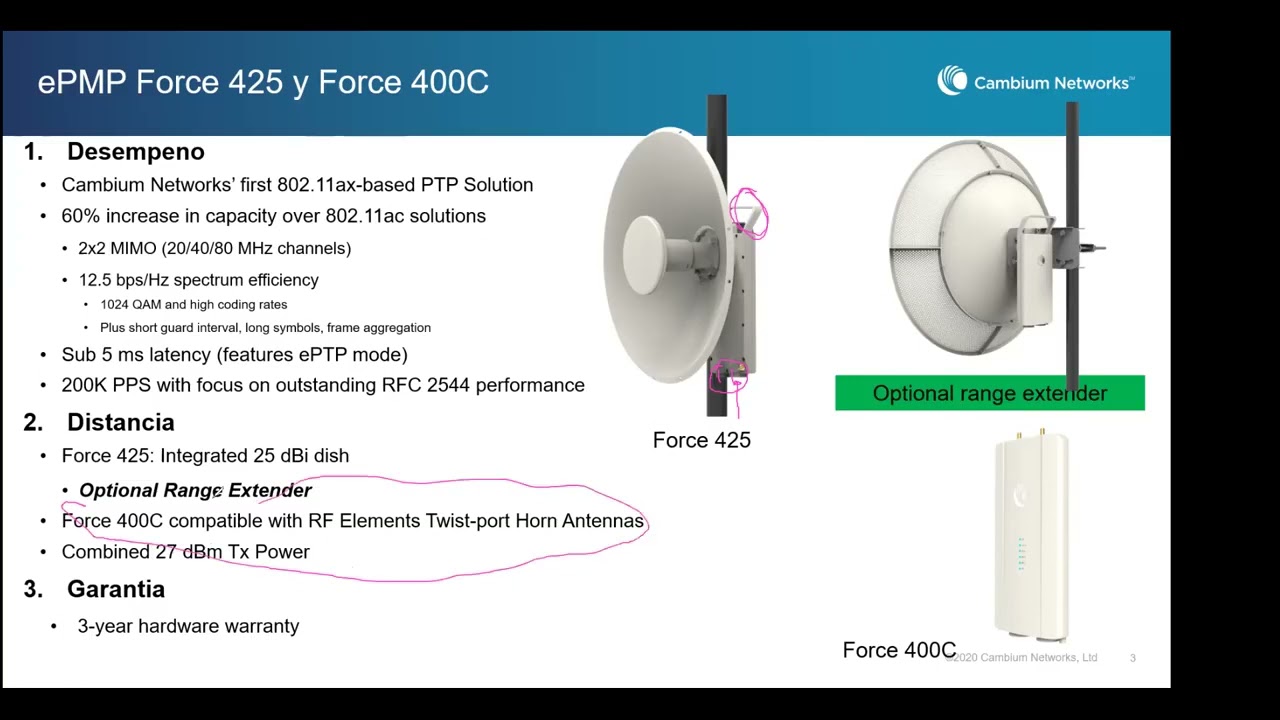 ePMP Force 425 y Force 400C

Cambium Networks™

1. Desempeno
• Cambium Networks' first 802.11ax-based PTP Solution
• 60% increase in capacity over 802.11ac solutions
• 2x2 MIMO (20/40/80 MHz channels)
• 12.5 bps/Hz spectrum efficiency
• 1024 QAM and high coding rates
• Plus short guard interval, long symbols, frame aggregation
• Sub 5 ms latency (features ePTP mode)
• 200K PPS with focus on outstanding RFC 2544 performance

2. Distancia
• Force 425: Integrated 25 dBi dish
• Optional Range Extender
• Force 400C compatible with RF Elements Twist-port Horn Antennas
• Combined 27 dBm Tx Power

3. Garantia
• 3-year hardware warranty

Force 425

Optional range extender

Force 400C

©2020 Cambium Networks, Ltd 3